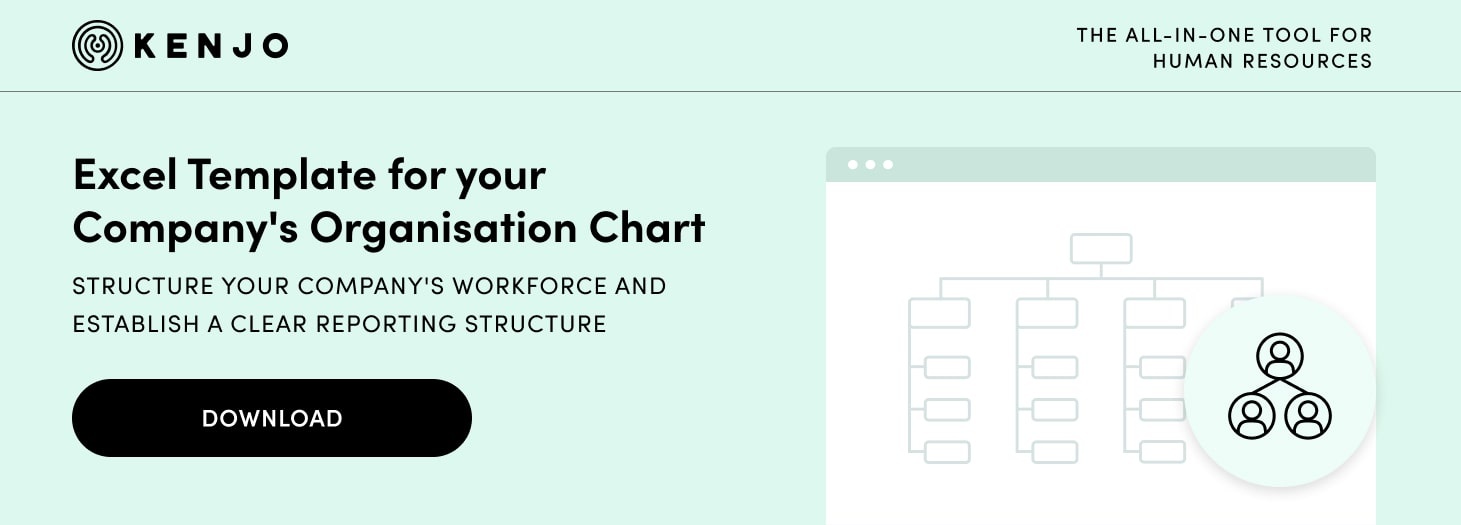 KENJO

THE ALL-IN-ONE TOOL FOR HUMAN RESOURCES

Excel Template for your Company's Organisation Chart

STRUCTURE YOUR COMPANY'S WORKFORCE AND ESTABLISH A CLEAR REPORTING STRUCTURE

DOWNLOAD